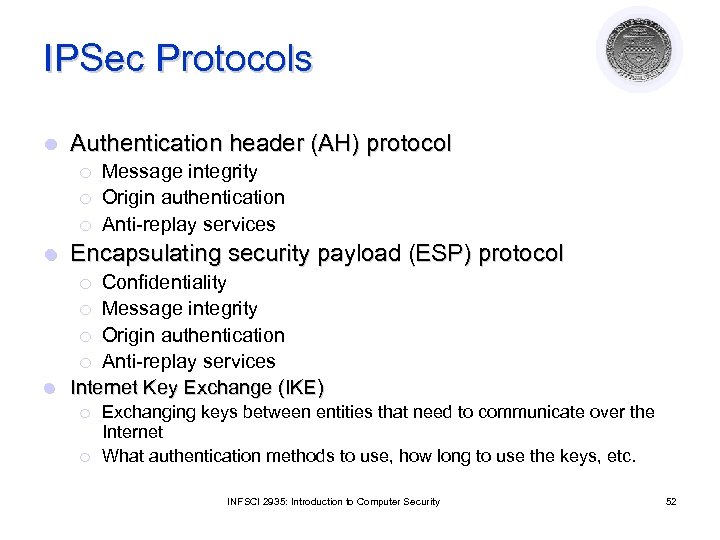 IPSec Protocols

Authentication header (AH) protocol
Message integrity
Origin authentication
Anti-replay services
Encapsulating security payload (ESP) protocol
Confidentiality
Message integrity
Origin authentication
Anti-replay services
Internet Key Exchange (IKE)
Exchanging keys between entities that need to communicate over the Internet
What authentication methods to use, how long to use the keys, etc.

INFSCI 2935: Introduction to Computer Security

52